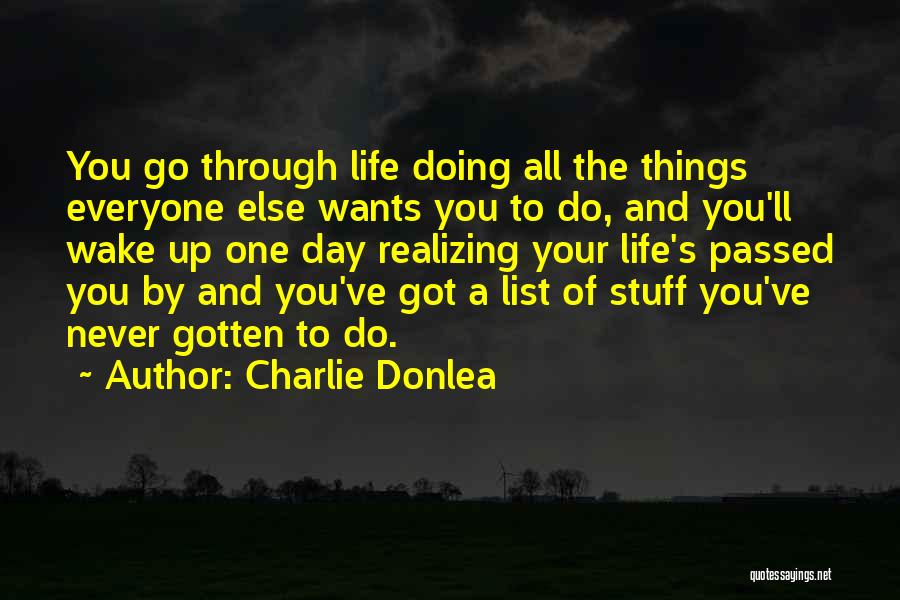 You go through life doing all the things everyone else wants you to do, and you'll wake up one day realizing your life's passed you by and you've got a list of stuff you've never gotten to do.

~ Author: Charlie Donlea

quotessayings.net